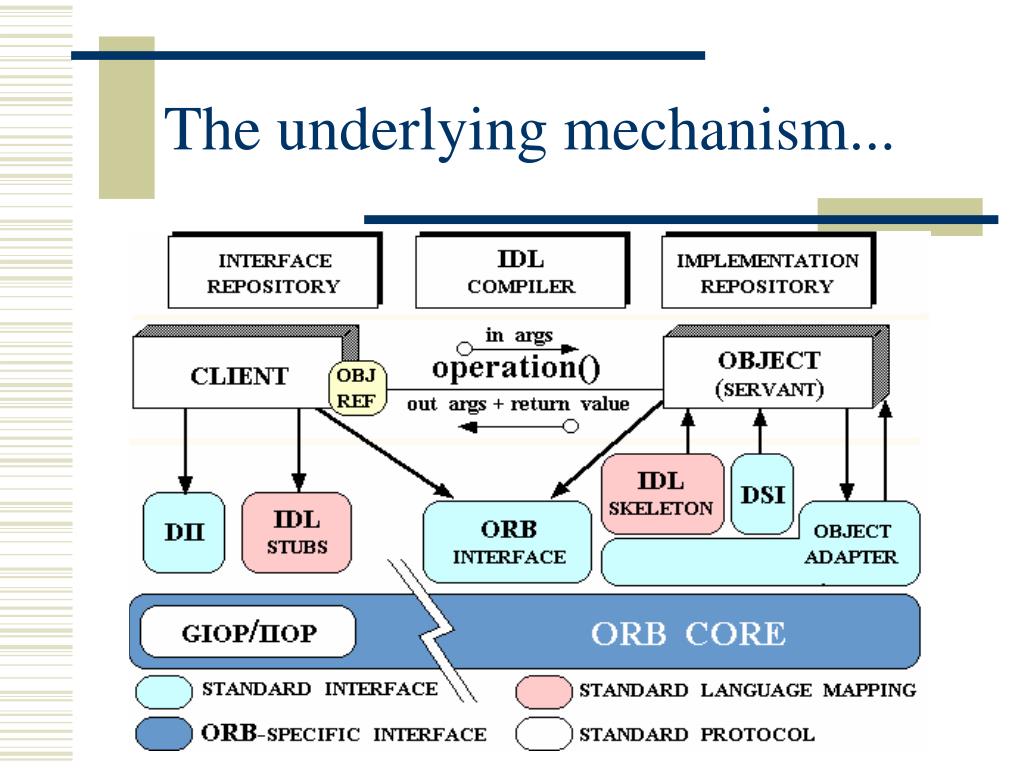 The underlying mechanism...

INTERFACE REPOSITORY

IDL COMPILER

IMPLEMENTATION REPOSITORY

CLIENT

OBJ REF

in args

operation()

out args + return value

OBJECT (SERVANT)

DII

IDL STUBS

ORB INTERFACE

IDL SKELETON

DSI

OBJECT ADAPTER

GIOP/IIOP

ORB CORE

STANDARD INTERFACE

STANDARD LANGUAGE MAPPING

ORB-SPECIFIC INTERFACE

STANDARD PROTOCOL